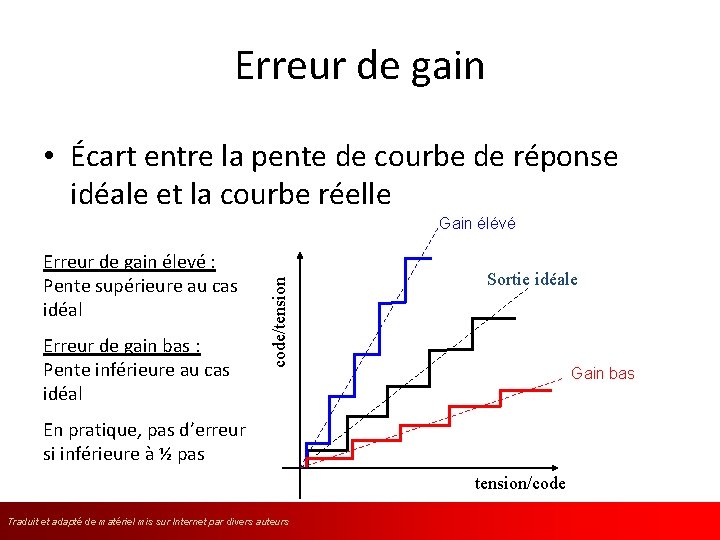 Erreur de gain

• Écart entre la pente de courbe de réponse idéale et la courbe réelle

Erreur de gain élevé :
Pente supérieure au cas idéal

Erreur de gain bas :
Pente inférieure au cas idéal

En pratique, pas d'erreur si inférieure à ½ pas

Gain élevé
Sortie idéale
Gain bas
code/tension
tension/code

Traduit et adapté de matériel mis sur Internet par divers auteurs